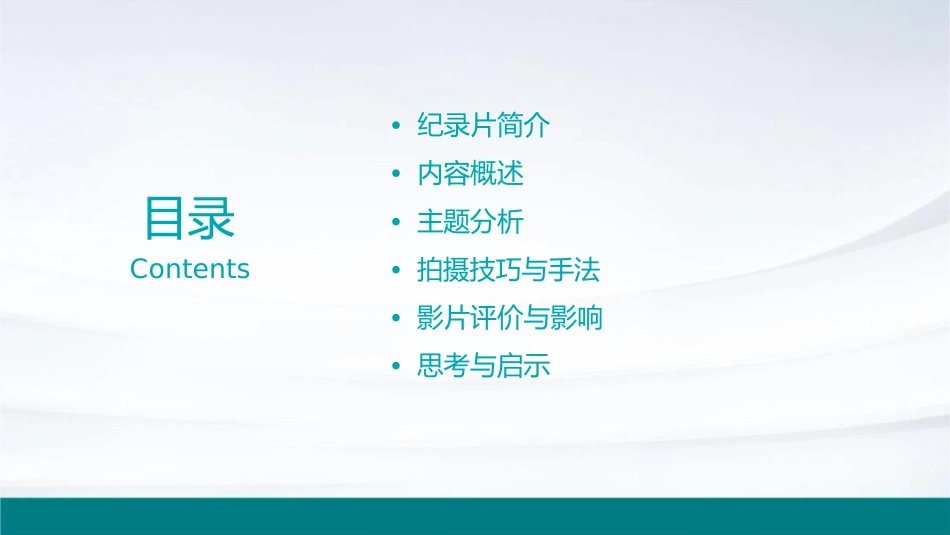 目录
Contents

• 纪录片简介
• 内容概述
• 主题分析
• 拍摄技巧与手法
• 影片评价与影响
• 思考与启示